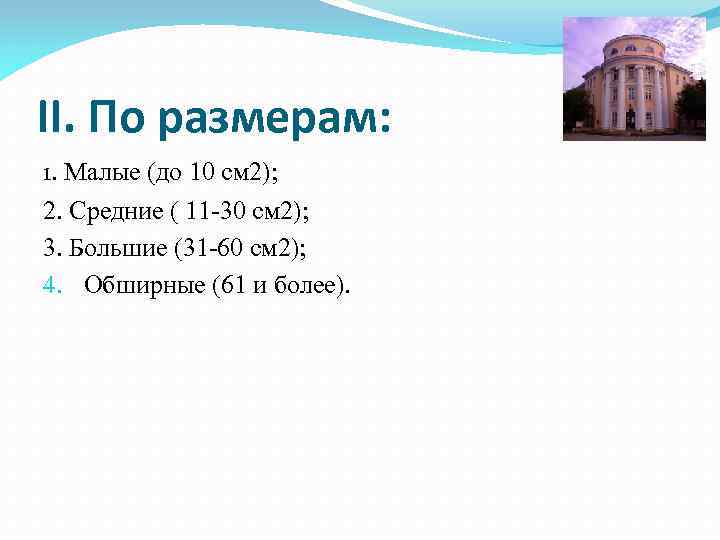 II. По размерам:

1. Малые (до 10 см2);

2. Средние ( 11-30 см2);

3. Большие (31-60 см2);

4. Обширные (61 и более).